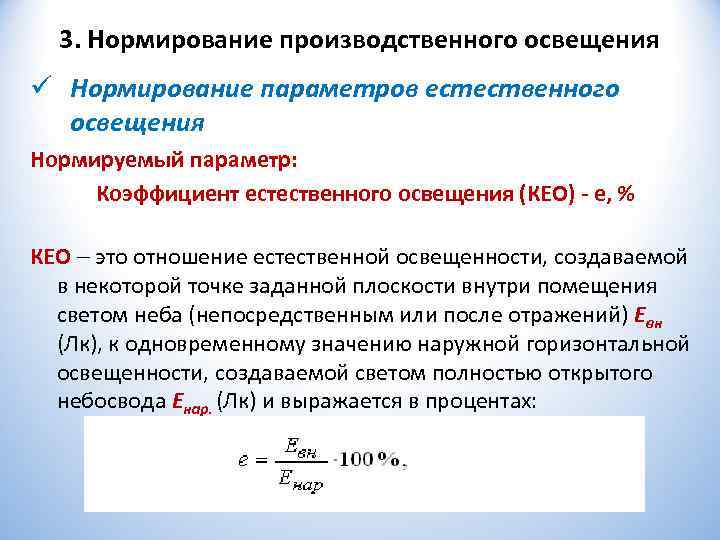 3. Нормирование производственного освещения

✓ Нормирование параметров естественного освещения

Нормируемый параметр:

Коэффициент естественного освещения (КЕО) - е, %

КЕО – это отношение естественной освещенности, создаваемой в некоторой точке заданной плоскости внутри помещения светом неба (непосредственным или после отражений) $E_{вн}$ (Лк), к одновременному значению наружной горизонтальной освещенности, создаваемой светом полностью открытого небосвода $E_{нар.}$ (Лк) и выражается в процентах:

$e = \frac{E_{вн}}{E_{нар}} \cdot 100\%,$